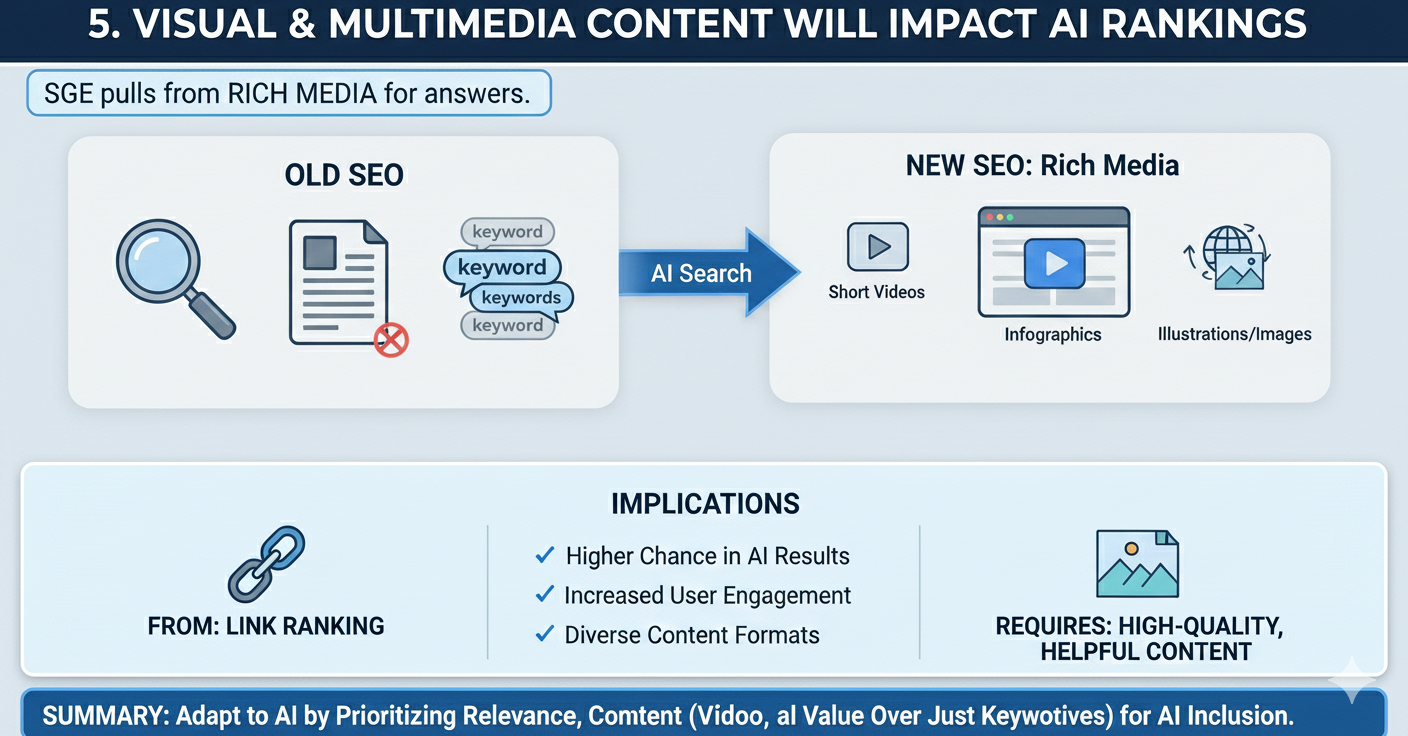 5. VISUAL & MULTIMEDIA CONTENT WILL IMPACT AI RANKINGS

SGE pulls from RICH MEDIA for answers.

OLD SEO

keyword
keyword
keywords
keyword

AI Search

NEW SEO: Rich Media

Short Videos

Infographics

Illustrations/Images

IMPLICATIONS

FROM: LINK RANKING

✓ Higher Chance in AI Results
✓ Increased User Engagement
✓ Diverse Content Formats

REQUIRES: HIGH-QUALITY, HELPFUL CONTENT

SUMMARY: Adapt to AI by Prioritizing Relevance, Comtent (Vidoo, al Value Over Just Keywotives) for AI Inclusion.